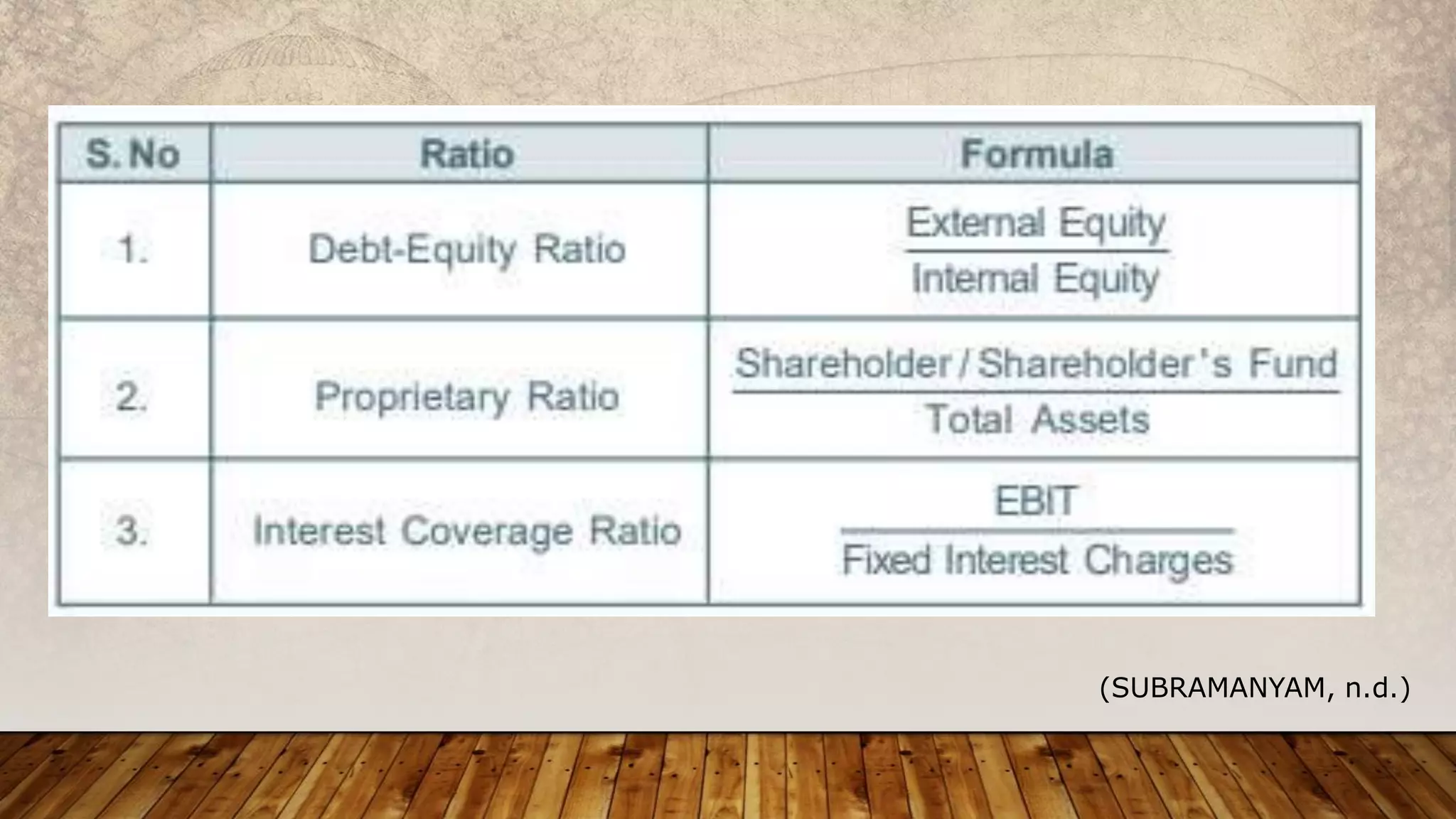 | S. No | Ratio | Formula |
|---|---|---|
| 1. | Debt-Equity Ratio | $\frac{\text{External Equity}}{\text{Internal Equity}}$ |
| 2. | Proprietary Ratio | $\frac{\text{Shareholder / Shareholder's Fund}}{\text{Total Assets}}$ |
| 3. | Interest Coverage Ratio | $\frac{\text{EBIT}}{\text{Fixed Interest Charges}}$ |

(SUBRAMANYAM, n.d.)